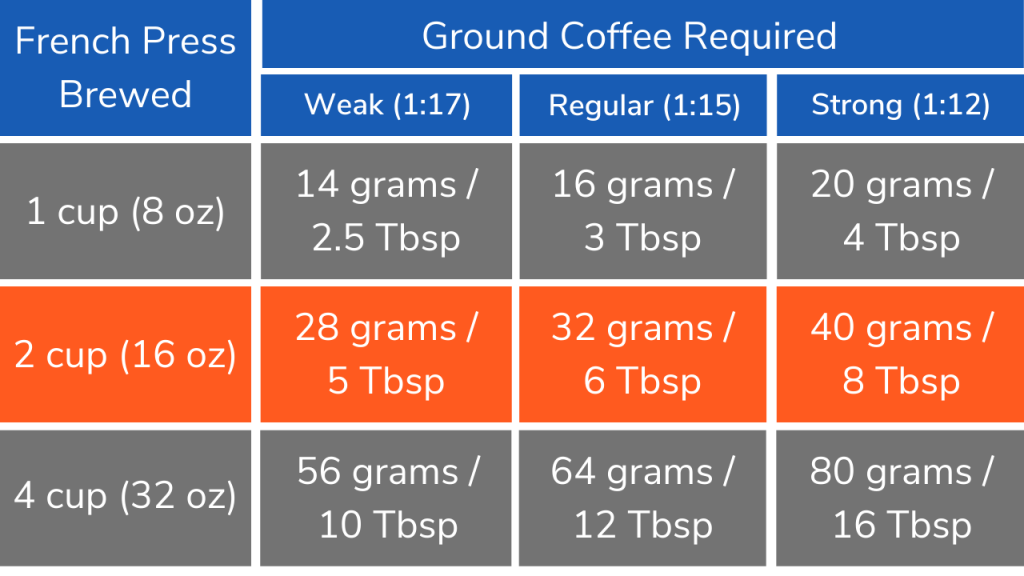 | French Press Brewed | Ground Coffee Required | | |
|---|---|---|---|
| | Weak (1:17) | Regular (1:15) | Strong (1:12) |
| 1 cup (8 oz) | 14 grams / 2.5 Tbsp | 16 grams / 3 Tbsp | 20 grams / 4 Tbsp |
| 2 cup (16 oz) | 28 grams / 5 Tbsp | 32 grams / 6 Tbsp | 40 grams / 8 Tbsp |
| 4 cup (32 oz) | 56 grams / 10 Tbsp | 64 grams / 12 Tbsp | 80 grams / 16 Tbsp |